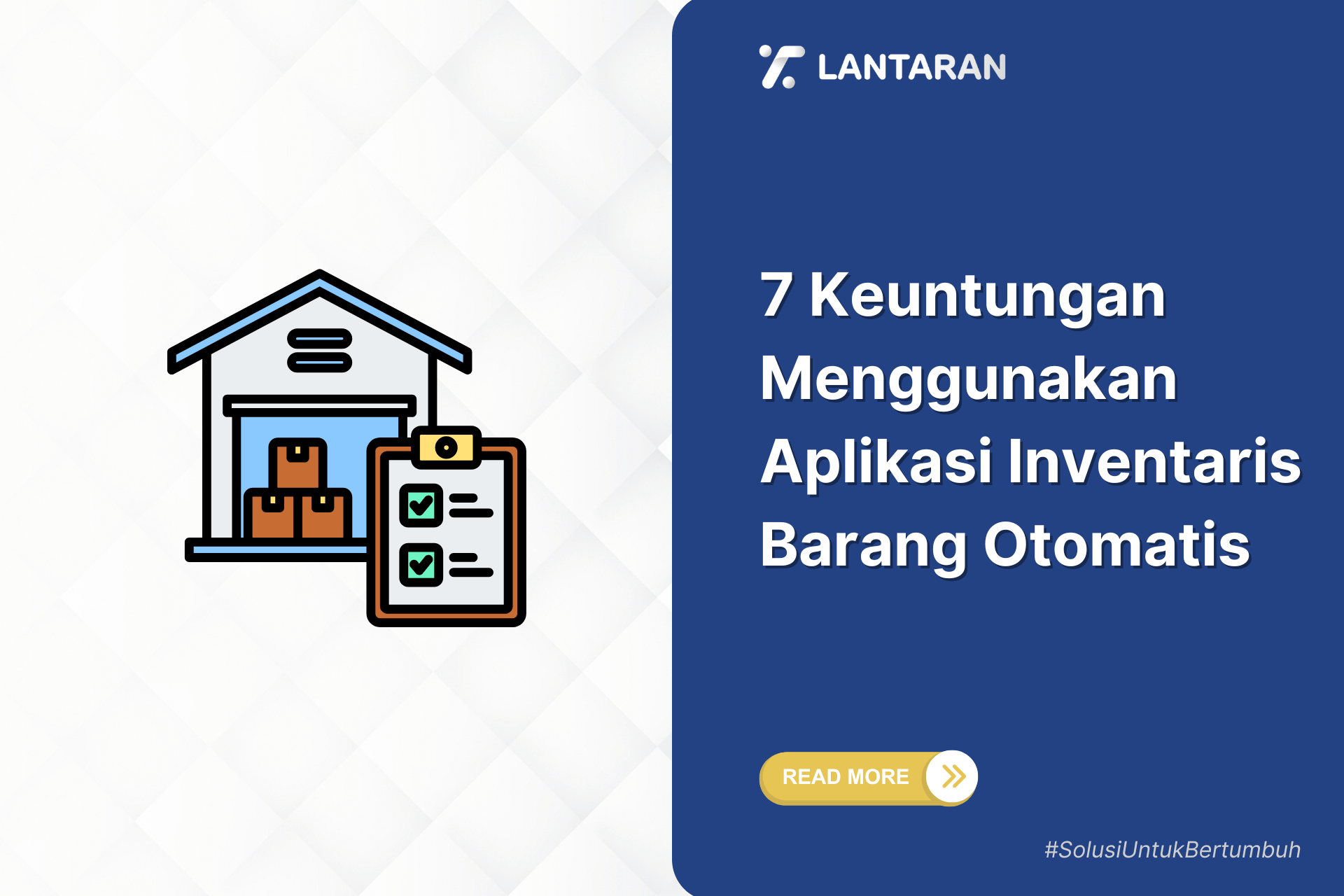 LANTARAN

7 Keuntungan Menggunakan Aplikasi Inventaris Barang Otomatis

READ MORE

#SolusiUntukBertumbuh